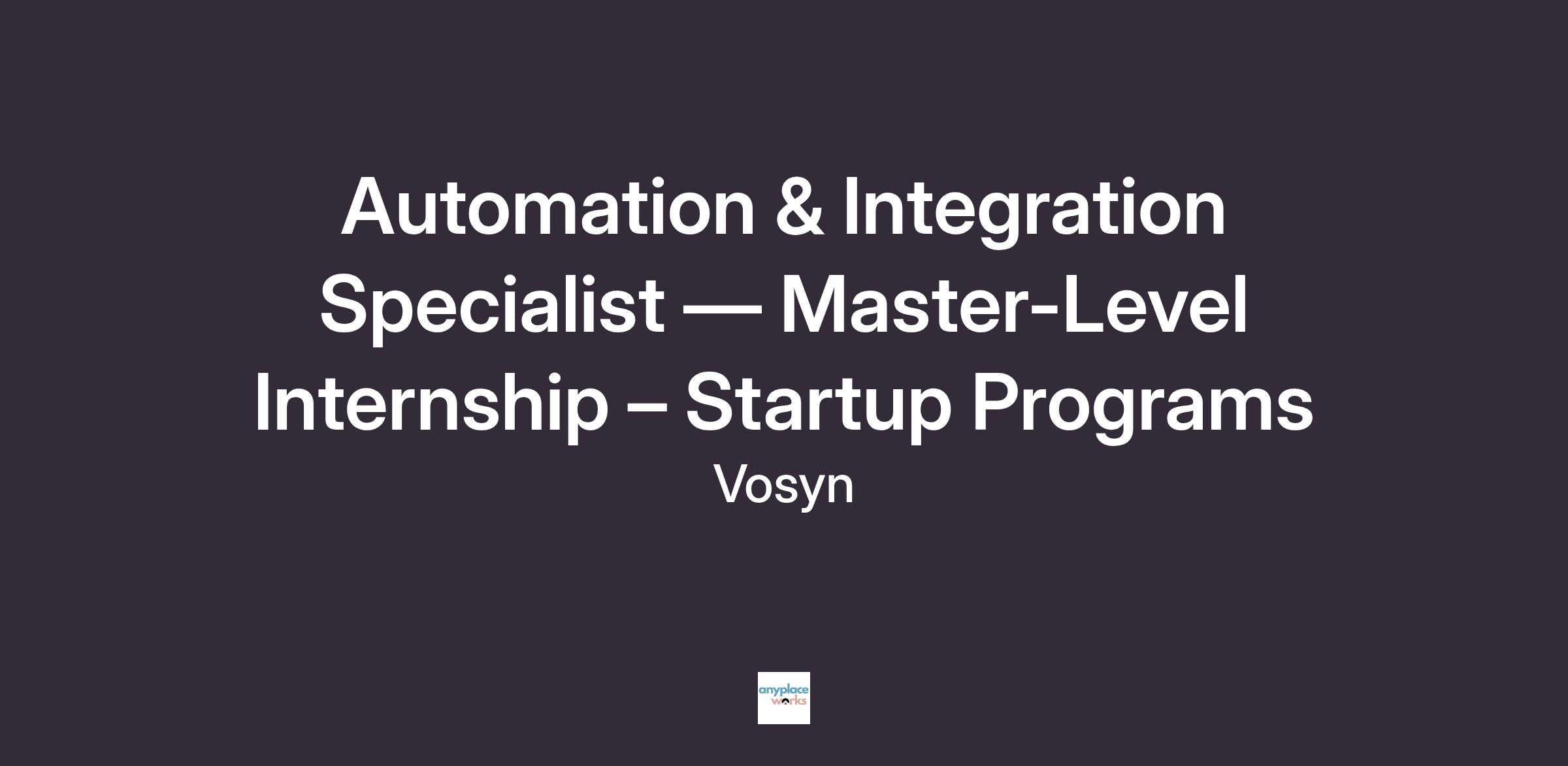 Automation & Integration Specialist — Master-Level Internship – Startup Programs

Vosyn

anyplace works